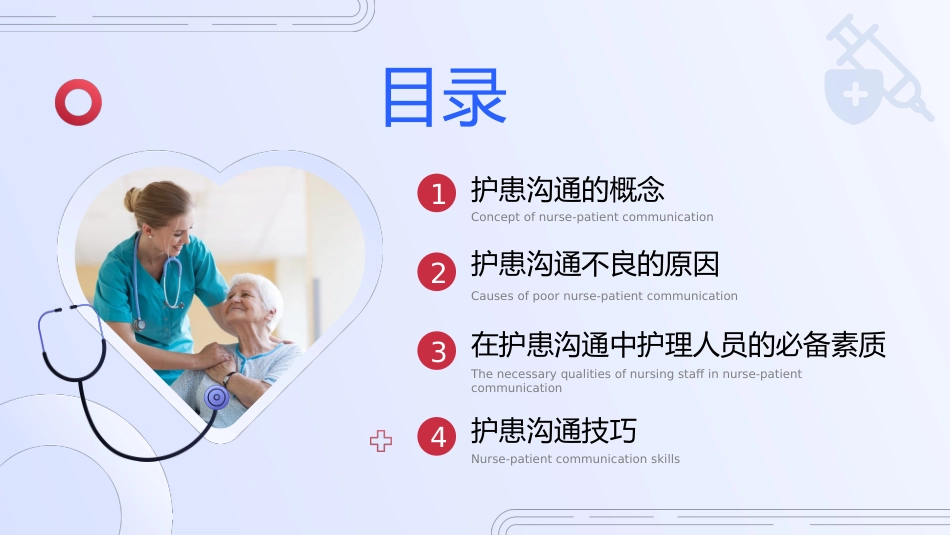 目录

1 护患沟通的概念
Concept of nurse-patient communication

2 护患沟通不良的原因
Causes of poor nurse-patient communication

3 在护患沟通中护理人员的必备素质
The necessary qualities of nursing staff in nurse-patient communication

4 护患沟通技巧
Nurse-patient communication skills